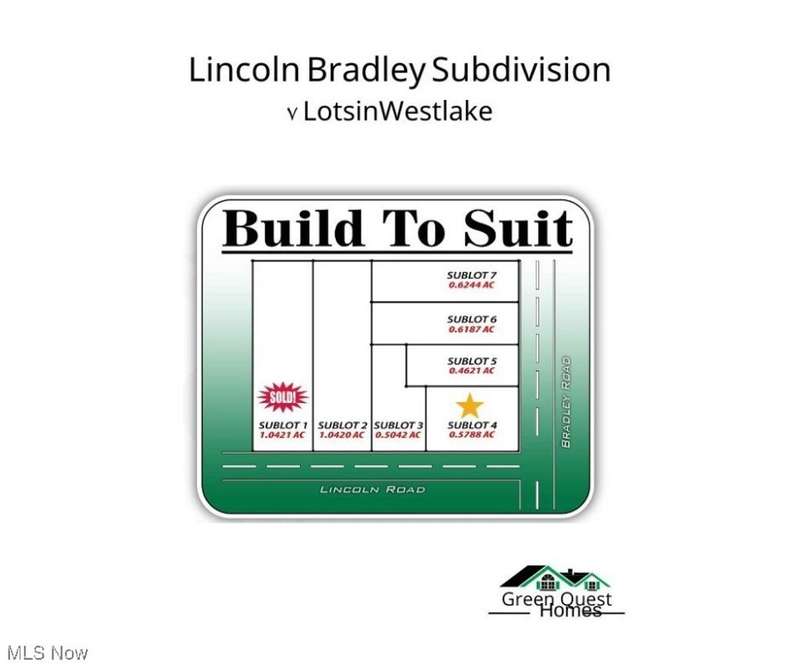 Lincoln Bradley Subdivision
v LotsinWestlake

Build To Suit

SUBLOT 7
0.6244 AC

SUBLOT 6
0.6187 AC

SUBLOT 5
0.4621 AC

SOLD!

SUBLOT 1
1.0421 AC

SUBLOT 2
1.0420 AC

SUBLOT 3
0.5042 AC

SUBLOT 4
0.5788 AC

BRADLEY ROAD

LINCOLN ROAD

Green Quest
Homes

MLS Now